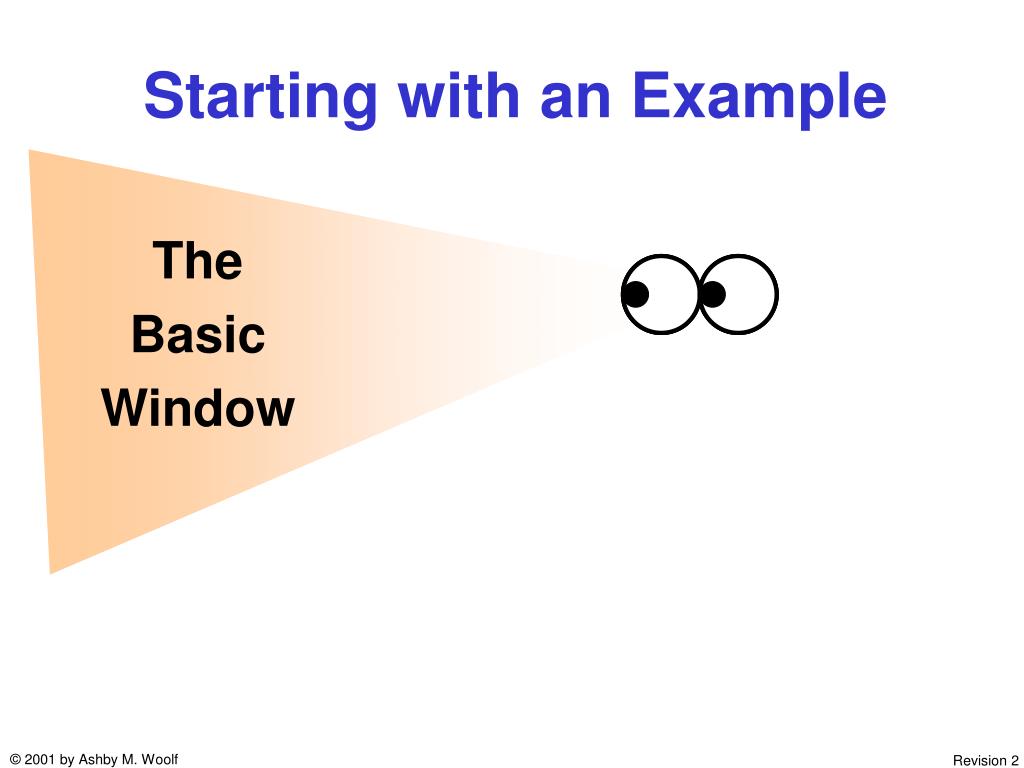 Starting with an Example

The
Basic
Window

© 2001 by Ashby M. Woolf

Revision 2